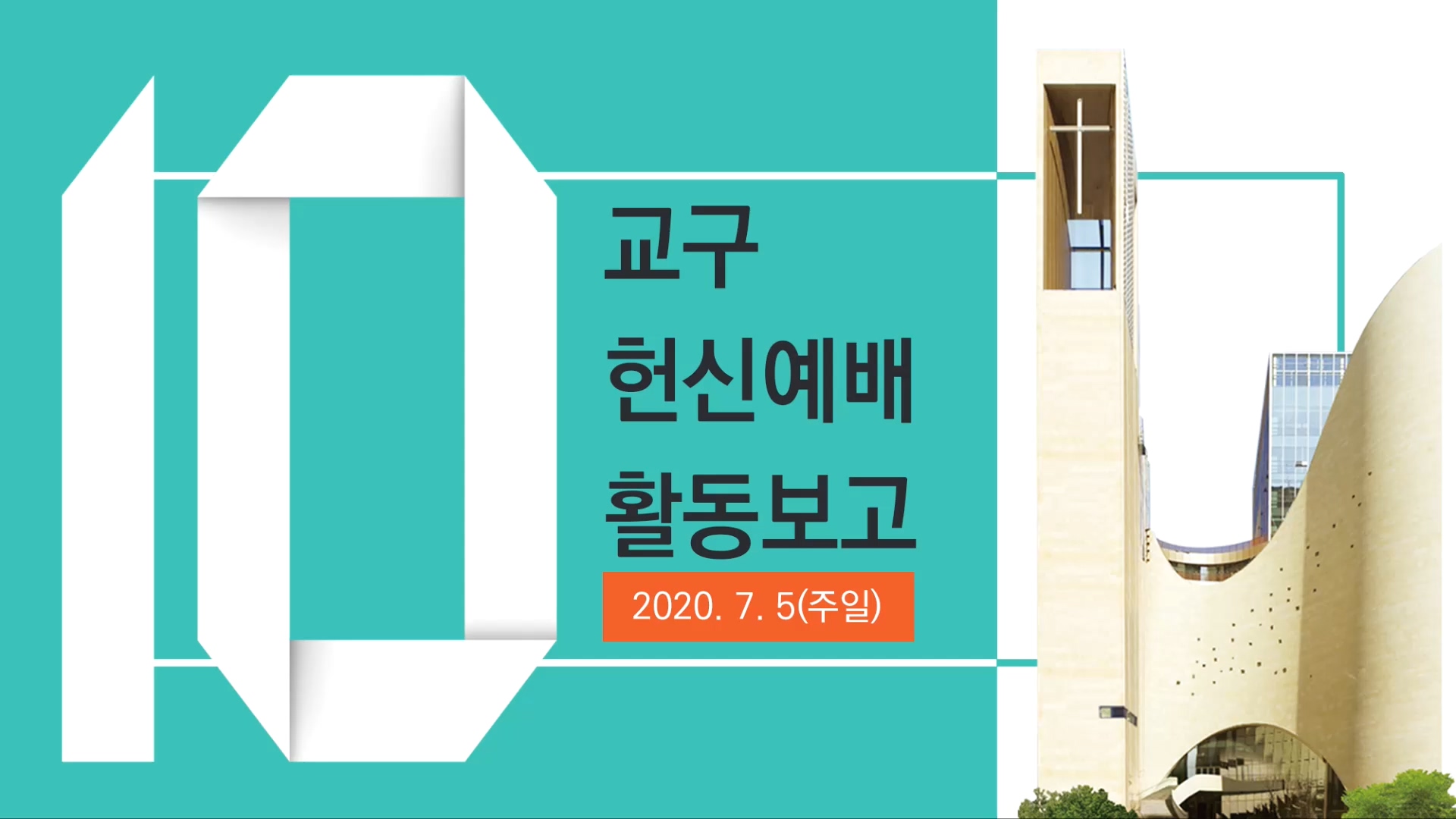 10

교구
헌신예배
활동보고

2020. 7. 5(주일)